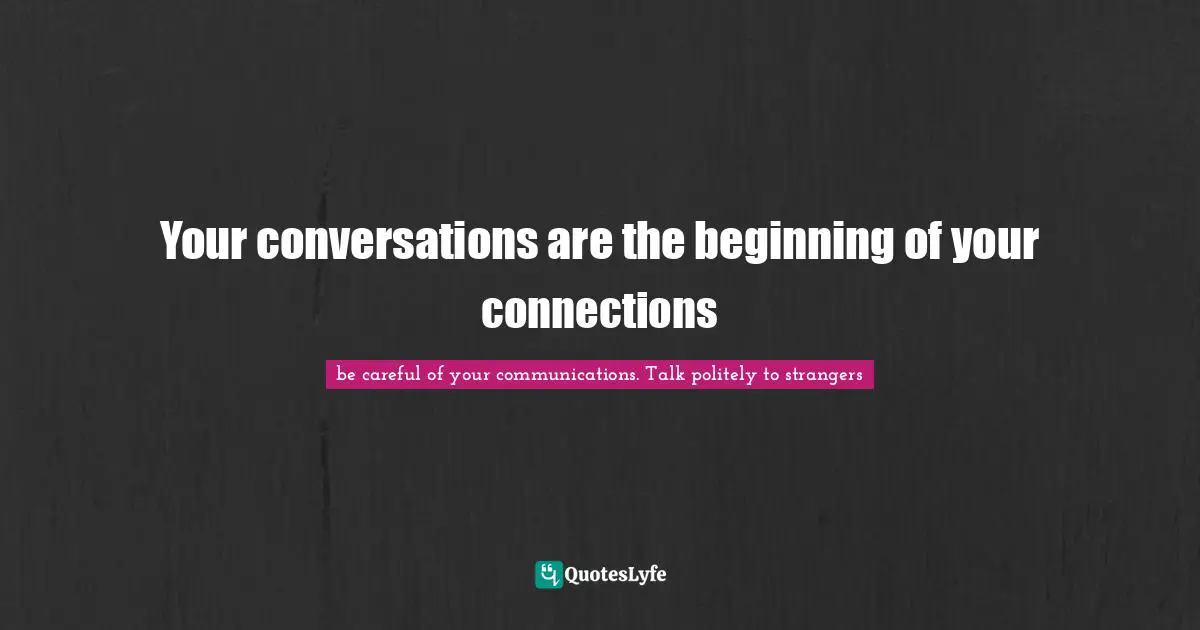 Your conversations are the beginning of your connections

be careful of your communications. Talk politely to strangers

QuotesLyfe